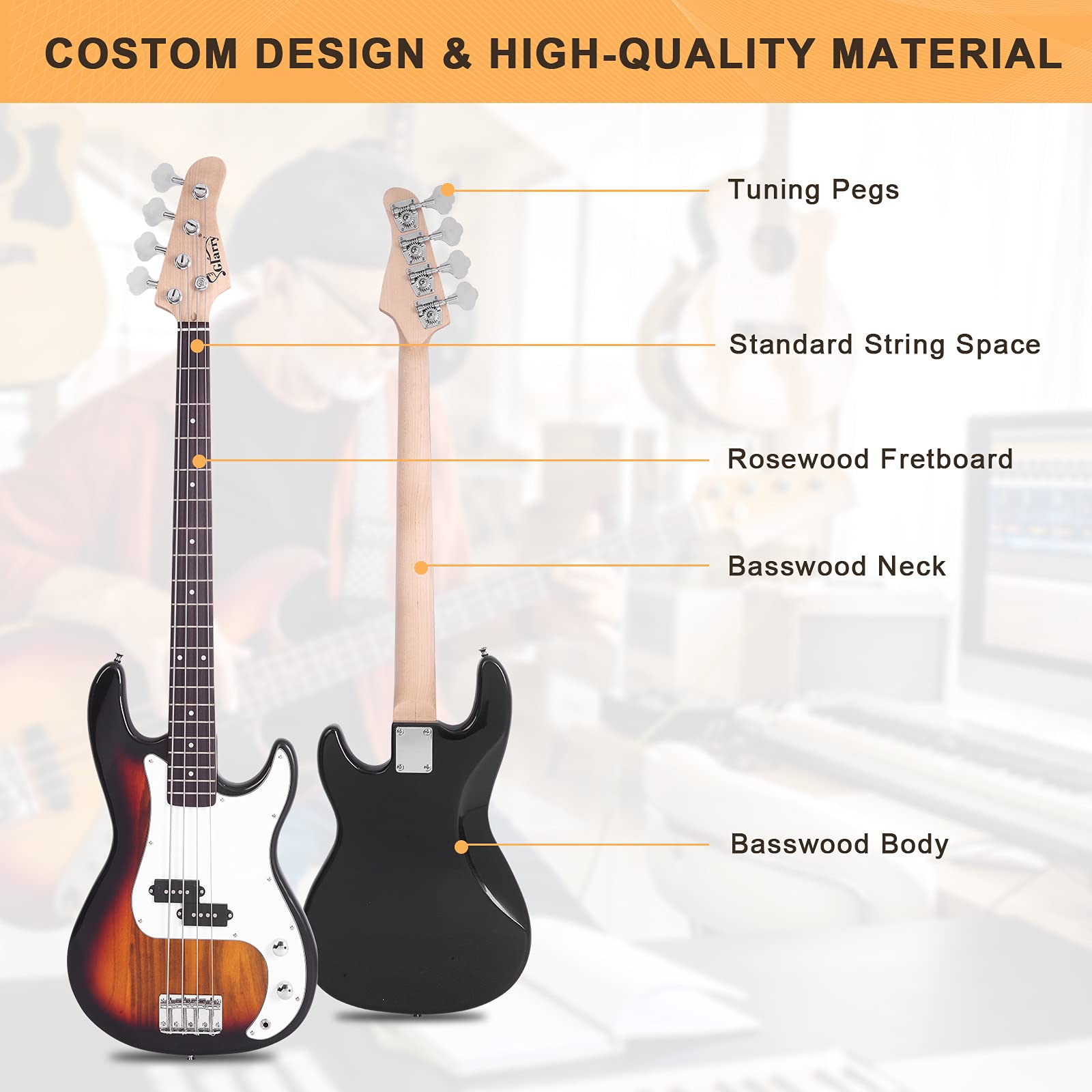 COSTOM DESIGN & HIGH-QUALITY MATERIAL

Glarry

Tuning Pegs

Standard String Space

Rosewood Fretboard

Basswood Neck

Basswood Body